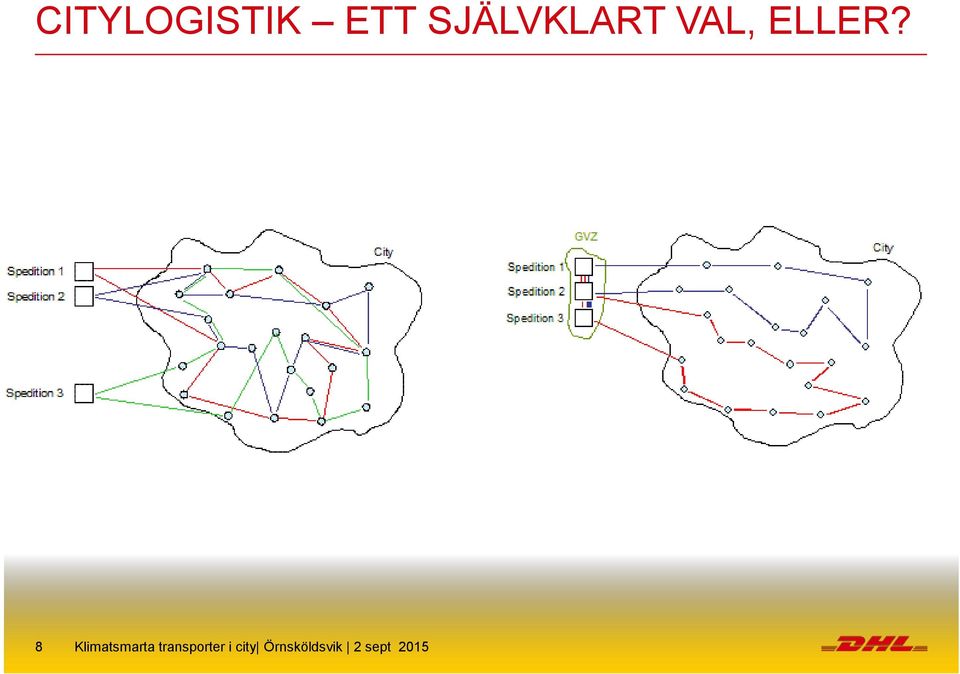 CITYLOGISTIK – ETT SJÄLVKLART VAL, ELLER?

Spedition 1
Spedition 2
Spedition 3
City

GVZ
Spedition 1
Spedition 2
Spedition 3
City

8 Klimatsmarta transporter i city| Örnsköldsvik | 2 sept 2015

DHL